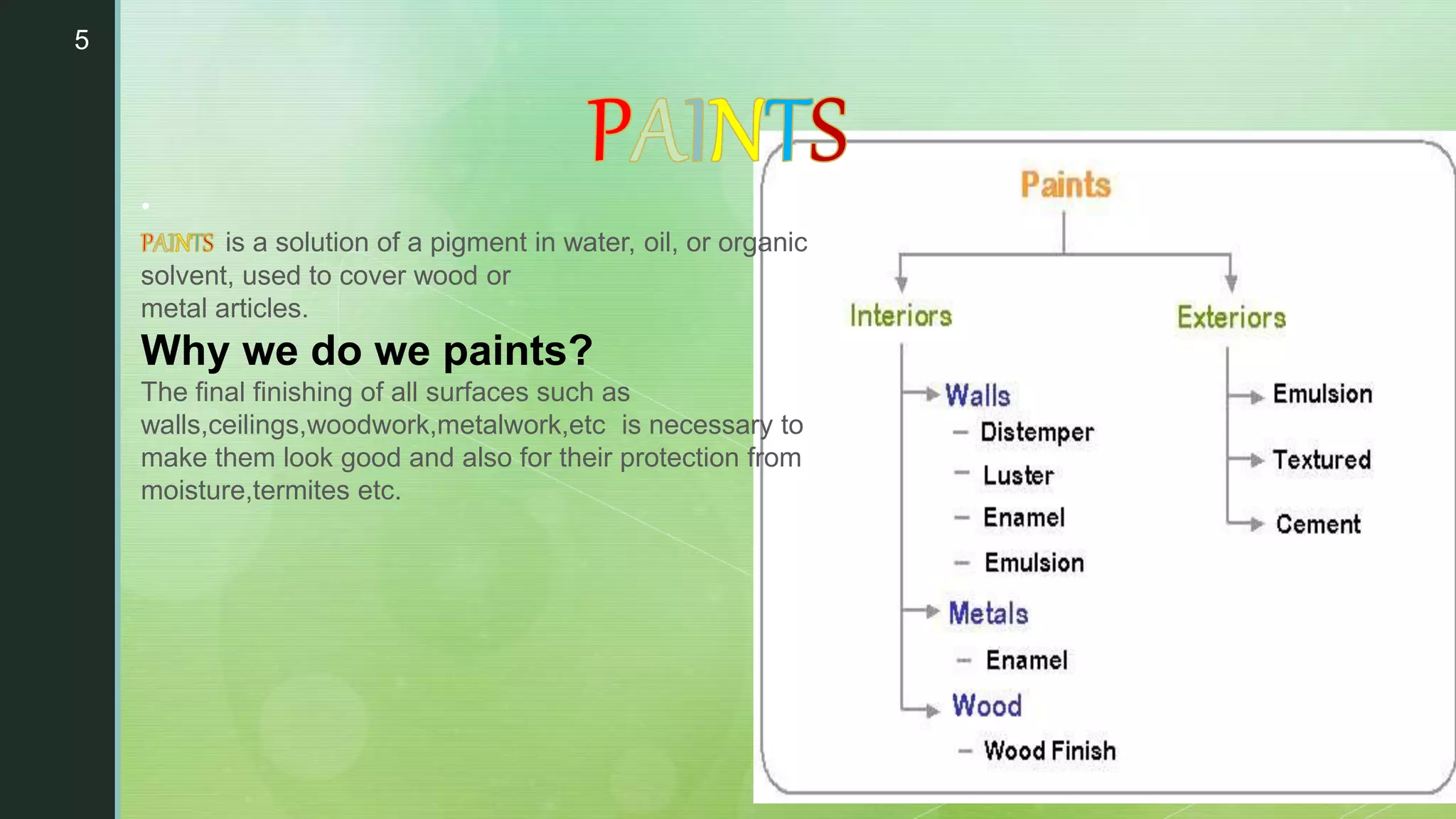 5

PAINTS

PAINTS is a solution of a pigment in water, oil, or organic solvent, used to cover wood or metal articles.

Why we do we paints?

The final finishing of all surfaces such as walls,ceilings,woodwork,metalwork,etc is necessary to make them look good and also for their protection from moisture,termites etc.

Paints

Interiors

Walls
– Distemper
– Luster
– Enamel
– Emulsion

Metals
– Enamel

Wood
– Wood Finish

Exteriors

Emulsion

Textured

Cement